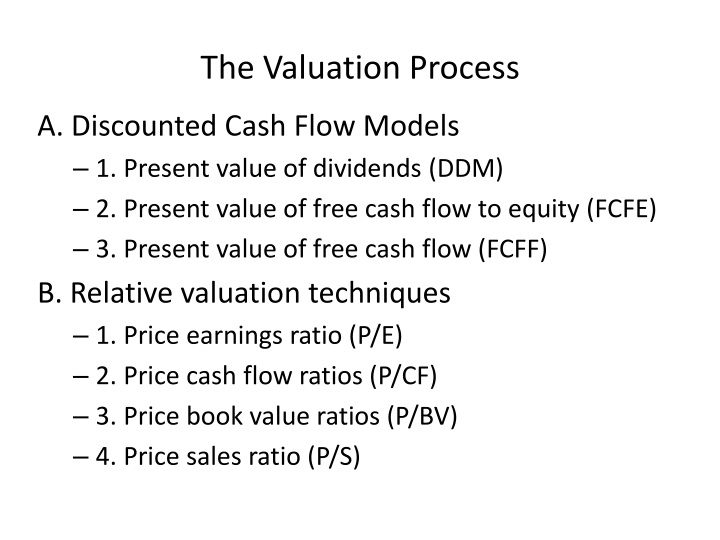 The Valuation Process

A. Discounted Cash Flow Models

– 1. Present value of dividends (DDM)

– 2. Present value of free cash flow to equity (FCFE)

– 3. Present value of free cash flow (FCFF)

B. Relative valuation techniques

– 1. Price earnings ratio (P/E)

– 2. Price cash flow ratios (P/CF)

– 3. Price book value ratios (P/BV)

– 4. Price sales ratio (P/S)